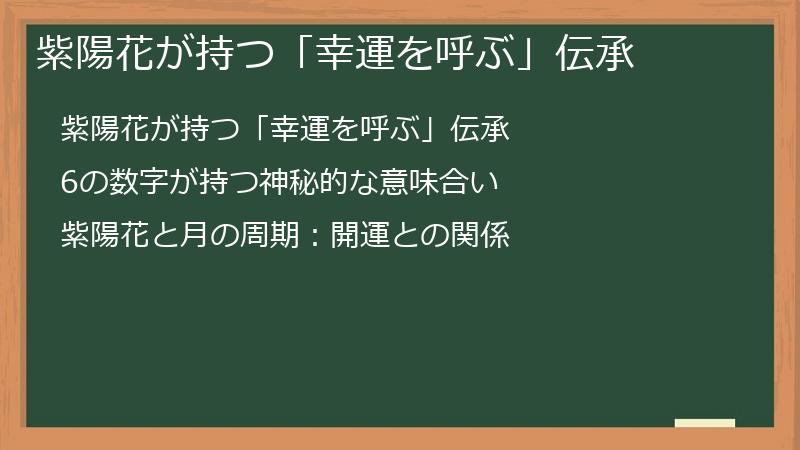 紫陽花が持つ「幸運を呼ぶ」伝承

紫陽花が持つ「幸運を呼ぶ」伝承

6の数字が持つ神秘的な意味合い

紫陽花と月の周期：開運との関係